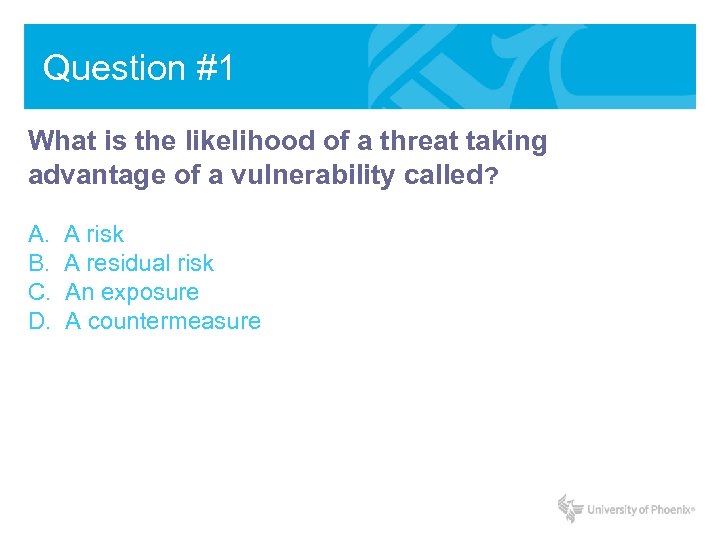 Question #1

What is the likelihood of a threat taking advantage of a vulnerability called?

A. A risk
B. A residual risk
C. An exposure
D. A countermeasure

University of Phoenix®